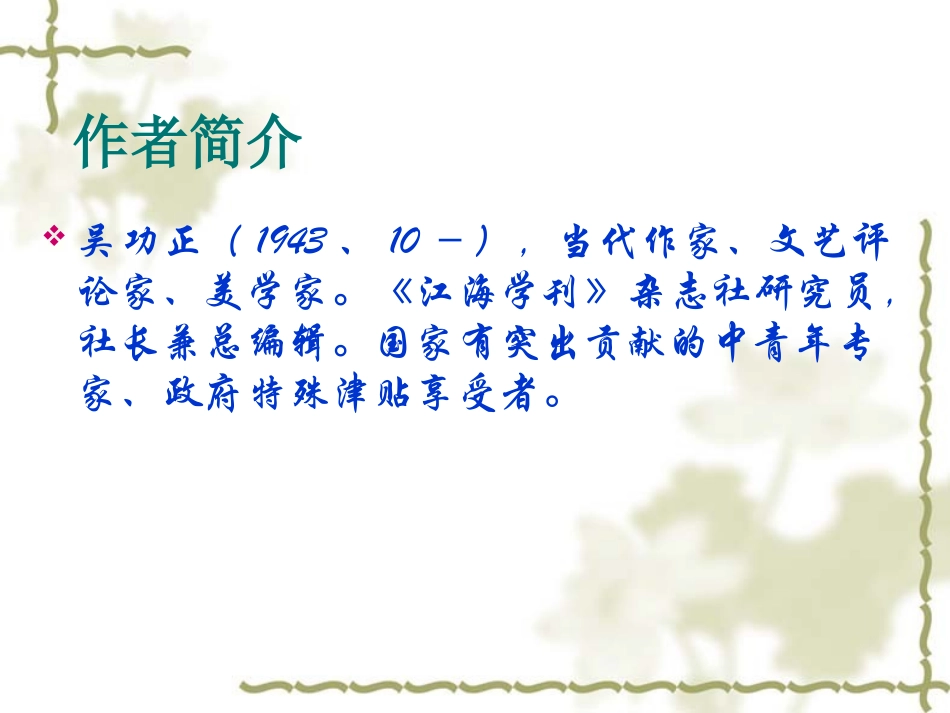 作者简介

❖ 吴功正（1943、10－），当代作家、文艺评论家、美学家。《江海学刊》杂志社研究员，社长兼总编辑。国家有突出贡献的中青年专家、政府特殊津贴享受者。